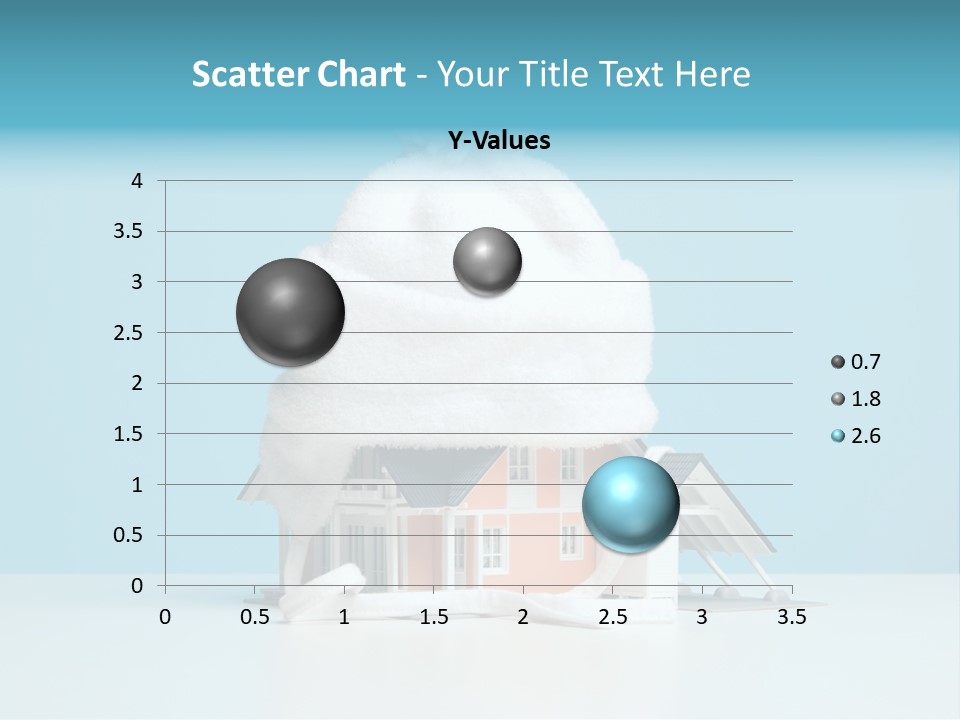 Scatter Chart - Your Title Text Here

Y-Values

4
3.5
3
2.5
2
1.5
1
0.5
0

0 0.5 1 1.5 2 2.5 3 3.5

0.7
1.8
2.6